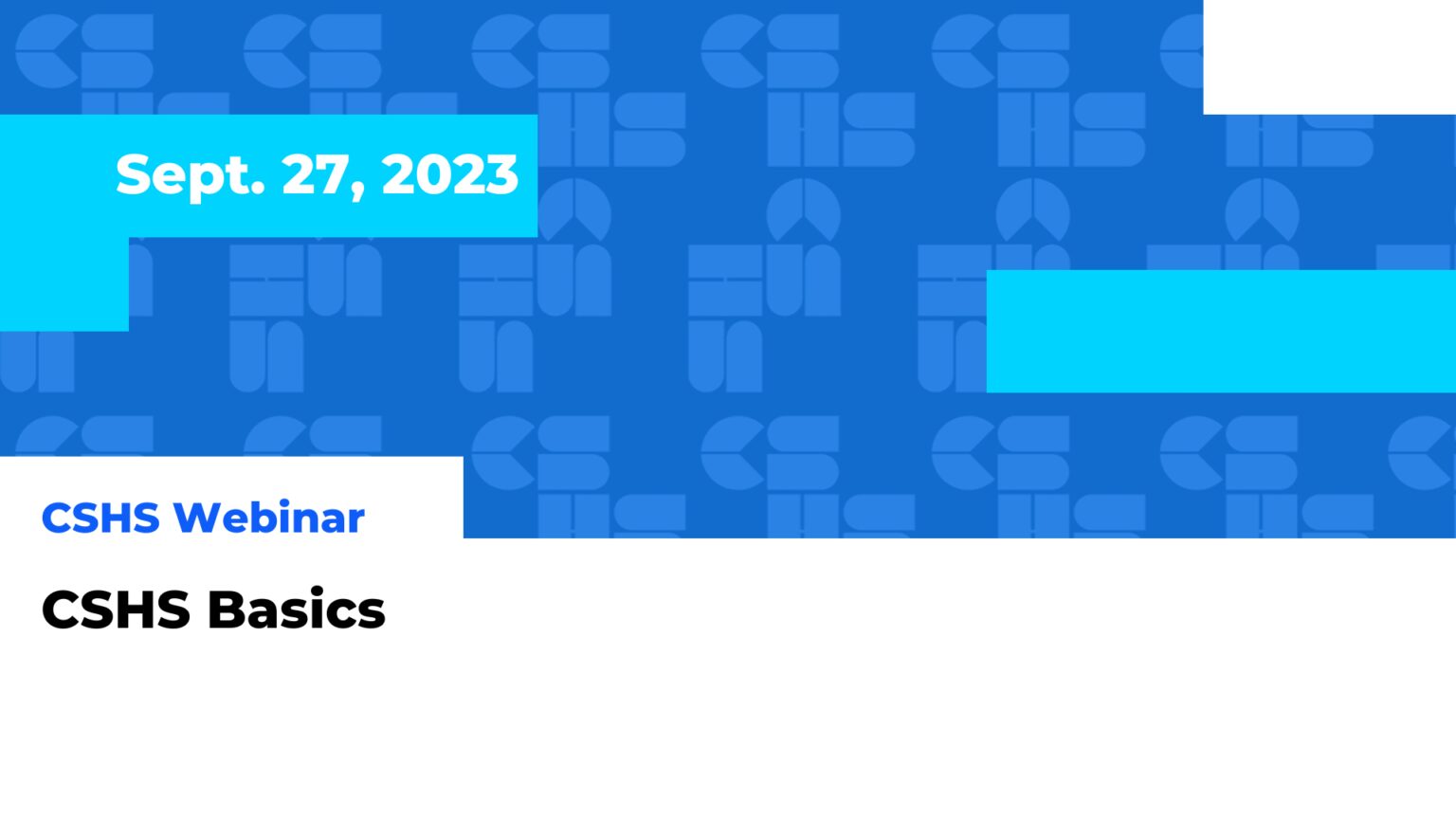 Sept. 27, 2023

CSHS Webinar

CSHS Basics